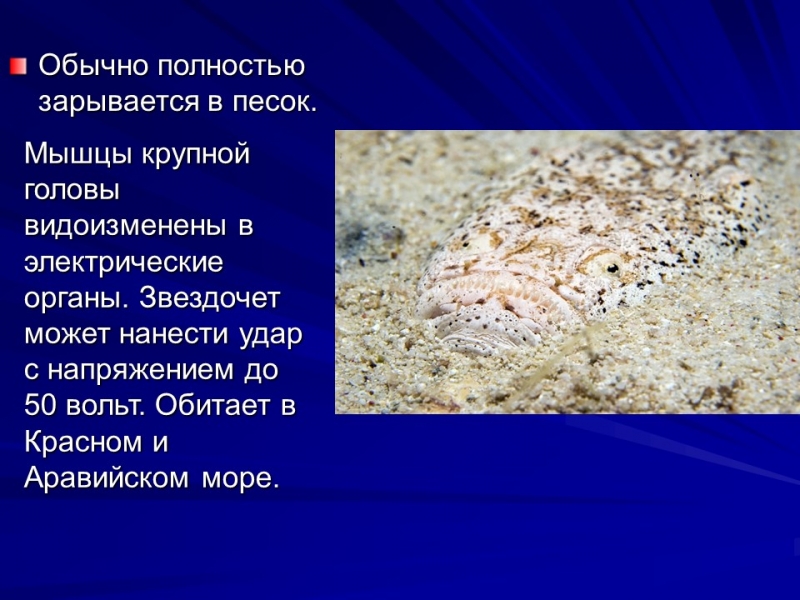 Обычно полностью зарывается в песок.

Мышцы крупной головы видоизменены в электрические органы. Звездочет может нанести удар с напряжением до 50 вольт. Обитает в Красном и Аравийском море.